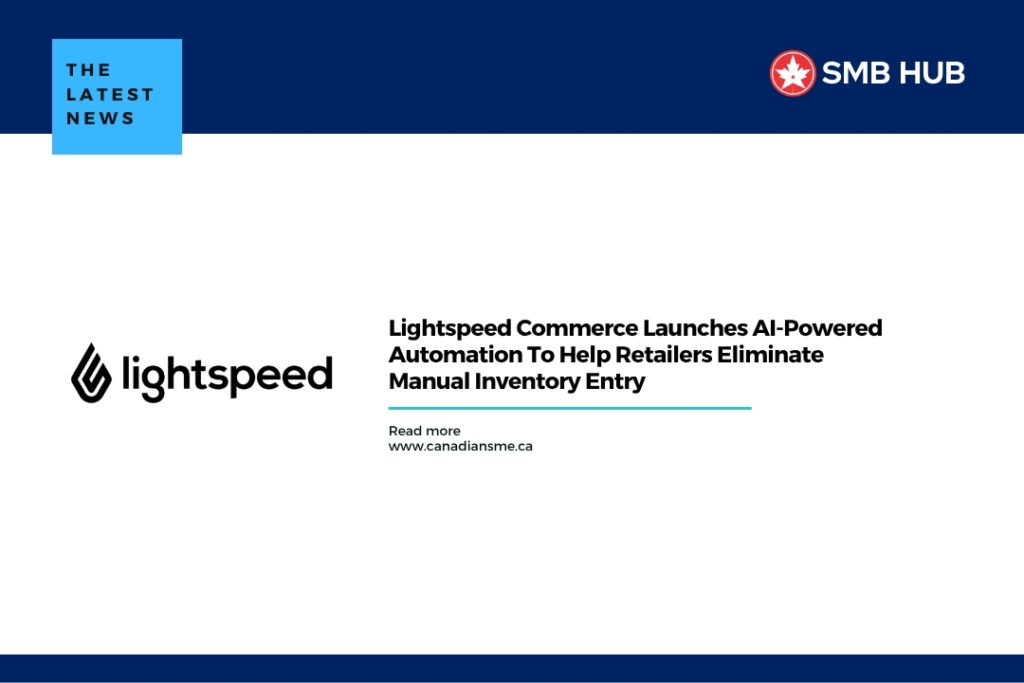 THE LATEST NEWS

SMB HUB

lightspeed

Lightspeed Commerce Launches AI-Powered Automation To Help Retailers Eliminate Manual Inventory Entry

Read more
www.canadiansme.ca